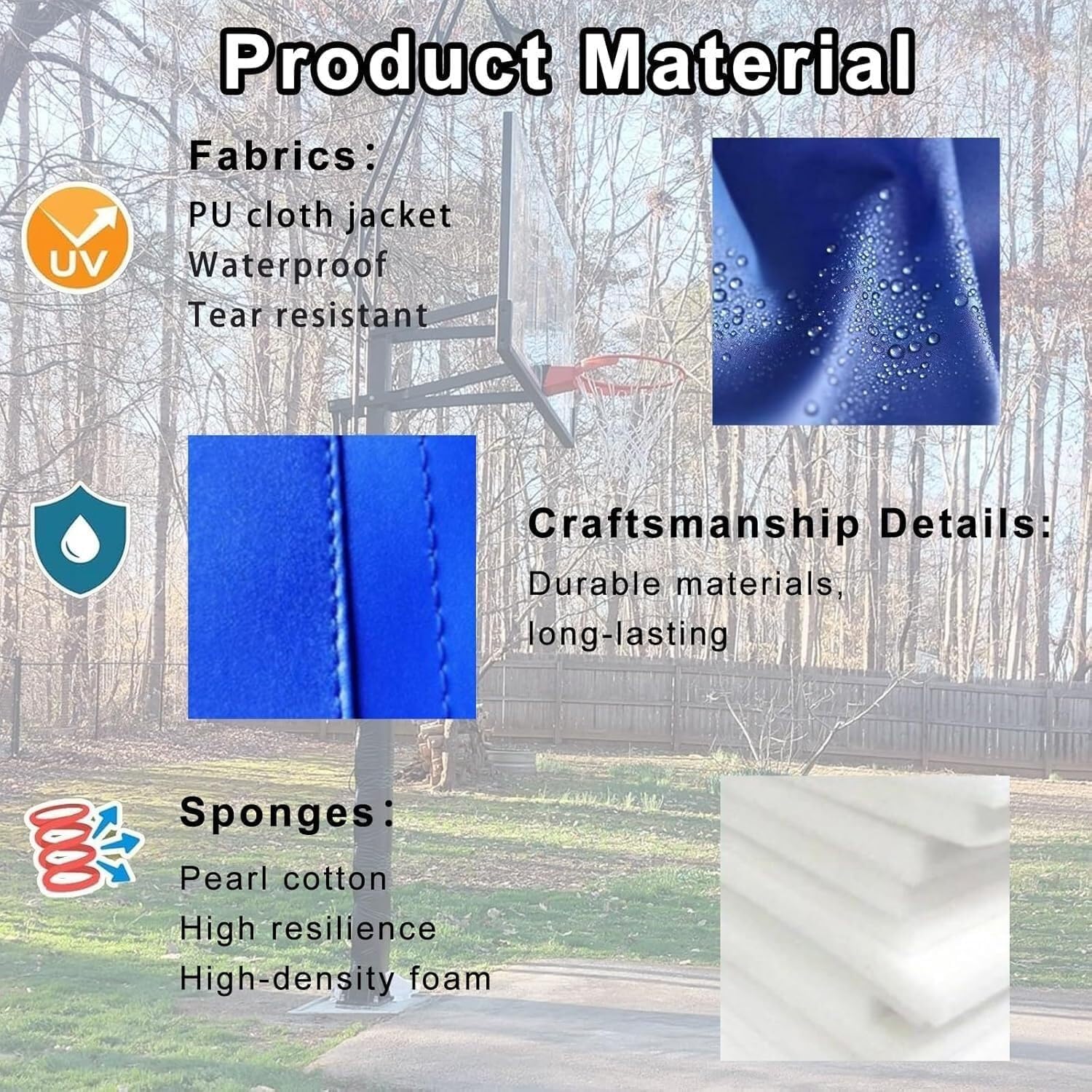 Product Material

UV

Fabrics:
PU cloth jacket
Waterproof
Tear resistant

Craftsmanship Details:
Durable materials,
long-lasting

Sponges:
Pearl cotton
High resilience
High-density foam